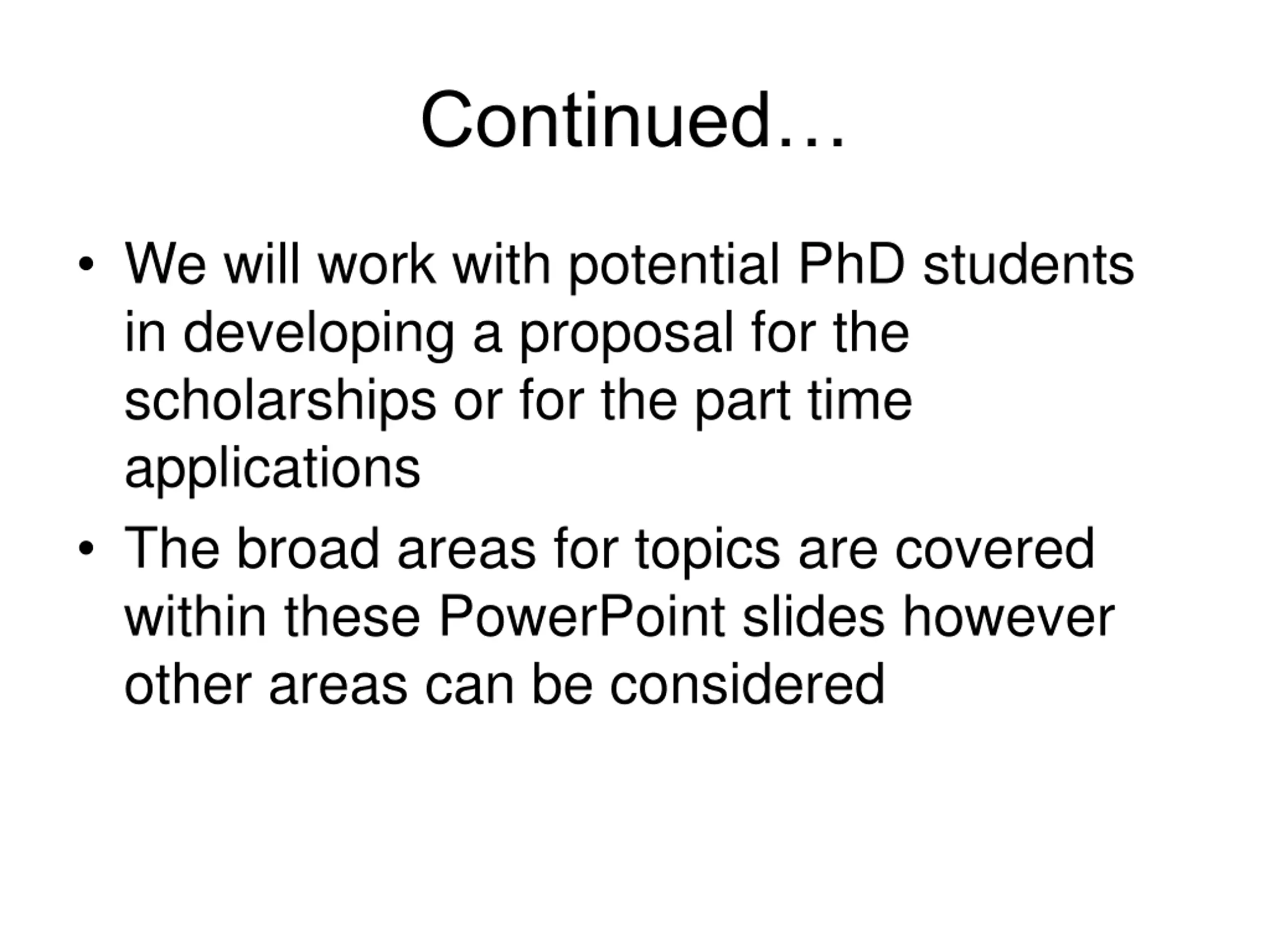 Continued…

• We will work with potential PhD students in developing a proposal for the scholarships or for the part time applications
• The broad areas for topics are covered within these PowerPoint slides however other areas can be considered